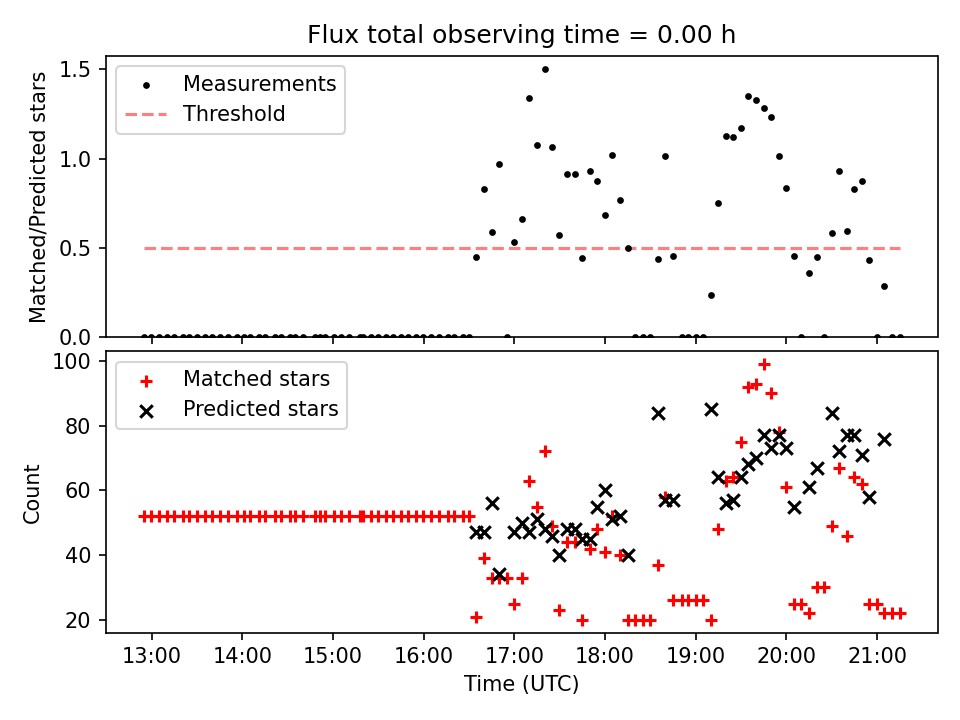 Flux total observing time = 0.00 h

Measurements
Threshold

Matched/Predicted stars

1.5
1.0
0.5
0.0

Matched stars
Predicted stars

Count

100
80
60
40
20

13:00 14:00 15:00 16:00 17:00 18:00 19:00 20:00 21:00

Time (UTC)